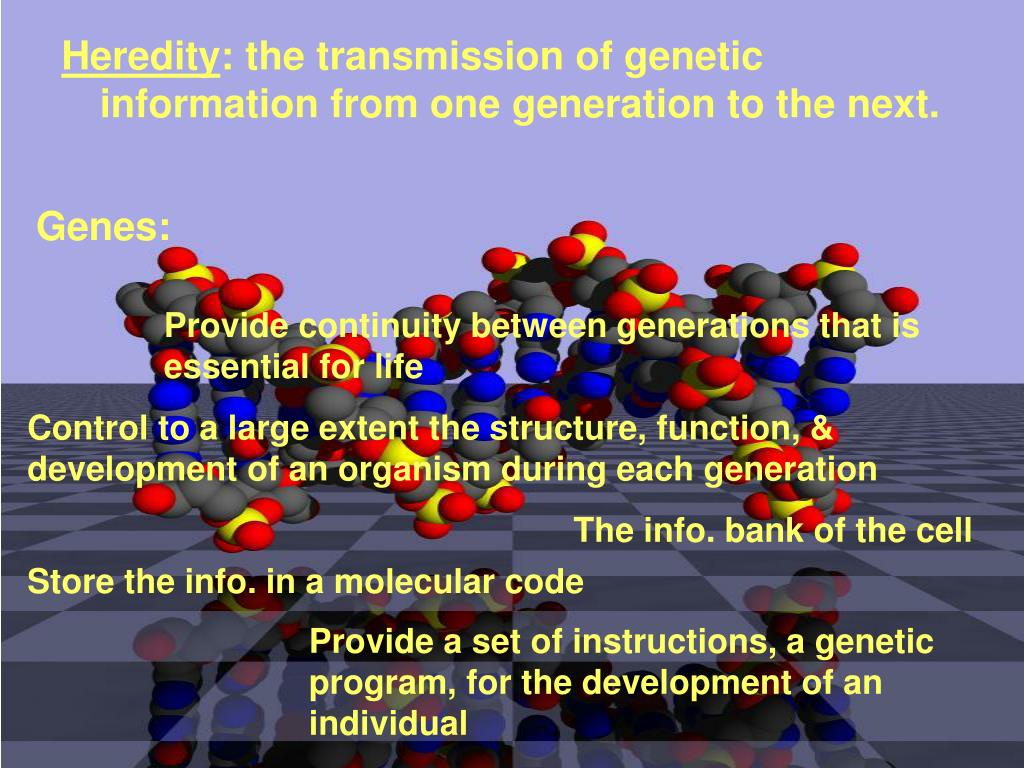 Heredity: the transmission of genetic information from one generation to the next.

Genes:

Provide continuity between generations that is essential for life

Control to a large extent the structure, function, & development of an organism during each generation

The info. bank of the cell

Store the info. in a molecular code

Provide a set of instructions, a genetic program, for the development of an individual